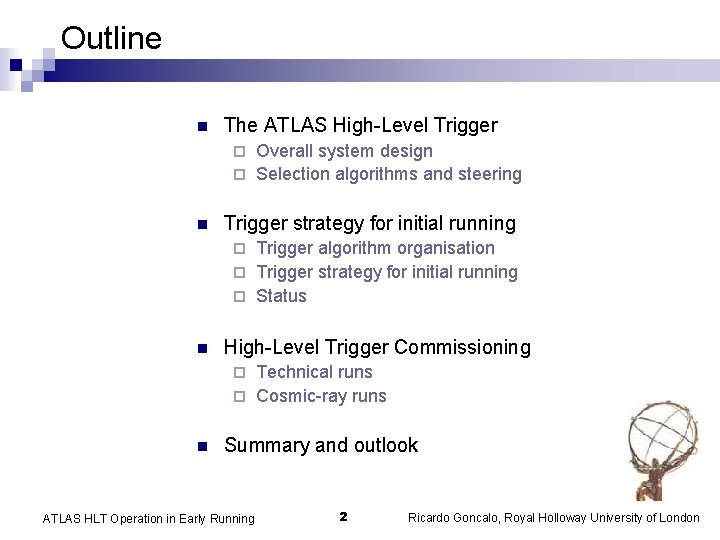 Outline

- The ATLAS High-Level Trigger
  - Overall system design
  - Selection algorithms and steering

- Trigger strategy for initial running
  - Trigger algorithm organisation
  - Trigger strategy for initial running
  - Status

- High-Level Trigger Commissioning
  - Technical runs
  - Cosmic-ray runs

- Summary and outlook

ATLAS HLT Operation in Early Running 2 Ricardo Goncalo, Royal Holloway University of London